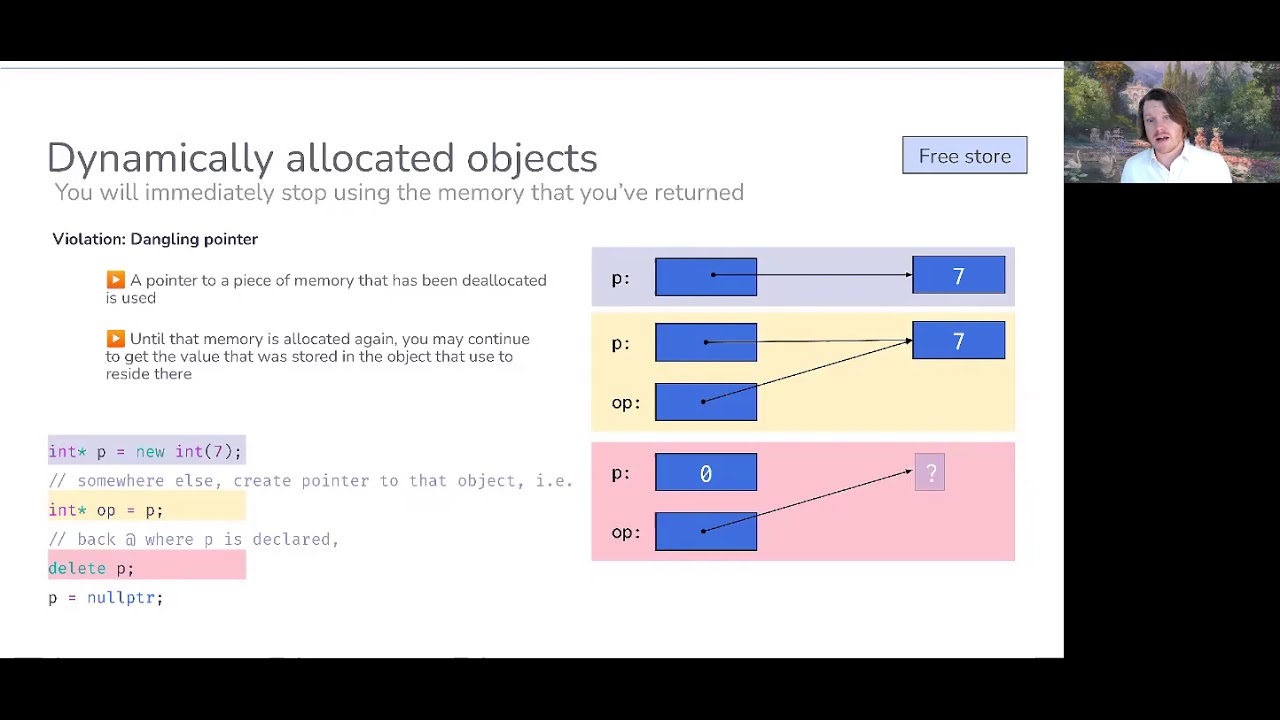 Dynamically allocated objects

You will immediately stop using the memory that you've returned

Free store

Violation: Dangling pointer

▶ A pointer to a piece of memory that has been deallocated is used

▶ Until that memory is allocated again, you may continue to get the value that was stored in the object that use to reside there

int* p = new int(7);
// somewhere else, create pointer to that object, i.e.
int* op = p;
// back @ where p is declared,
delete p;
p = nullptr;

p:
7
p:
7
op:
p:
0
?
op: